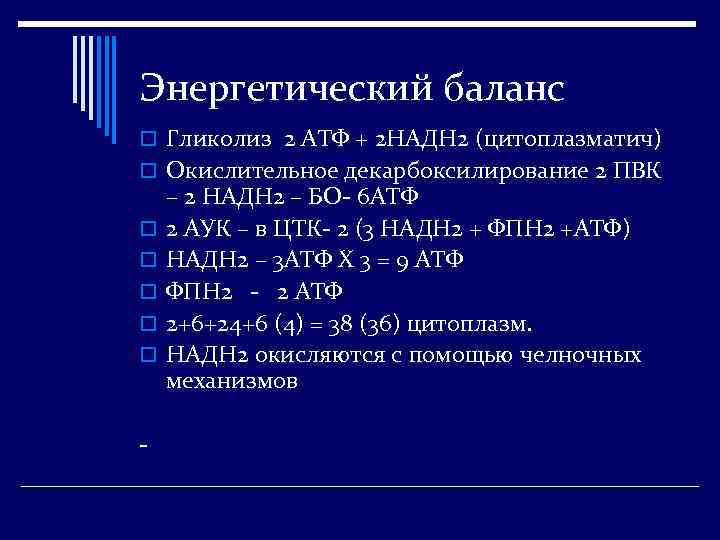 Энергетический баланс

Гликолиз 2 АТФ + 2НАДН2 (цитоплазматич)

Окислительное декарбоксилирование 2 ПВК – 2 НАДН2 – БО- 6АТФ

2 АУК – в ЦТК- 2 (3 НАДН2 + ФПН2 +АТФ)

НАДН2 – 3АТФ Х 3 = 9 АТФ

ФПН2 - 2 АТФ

2+6+24+6 (4) = 38 (36) цитоплазм.

НАДН2 окисляются с помощью челночных механизмов

-